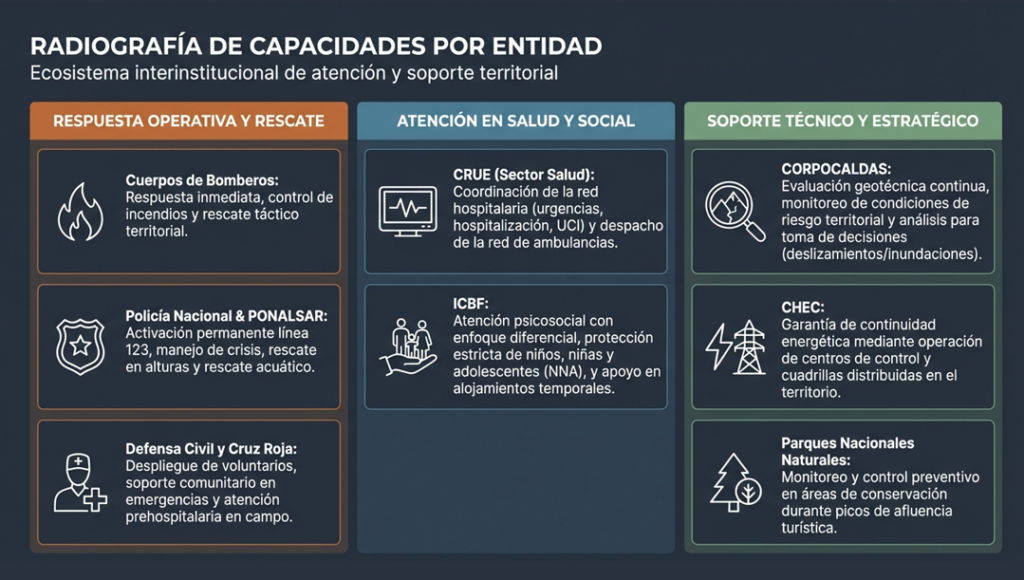 RADIOGRAFÍA DE CAPACIDADES POR ENTIDAD
Ecosistema interinstitucional de atención y soporte territorial

RESPUESTA OPERATIVA Y RESCATE

Cuerpos de Bomberos:
Respuesta inmediata, control de incendios y rescate táctico territorial.

Policía Nacional & PONALSAR:
Activación permanente línea 123, manejo de crisis, rescate en alturas y rescate acuático.

Defensa Civil y Cruz Roja:
Despliegue de voluntarios, soporte comunitario en emergencias y atención prehospitalaria en campo.

ATENCIÓN EN SALUD Y SOCIAL

CRUE (Sector Salud):
Coordinación de la red hospitalaria (urgencias, hospitalización, UCI) y despacho de la red de ambulancias.

ICBF:
Atención psicosocial con enfoque diferencial, protección estricta de niños, niñas y adolescentes (NNA), y apoyo en alojamientos temporales.

SOPORTE TÉCNICO Y ESTRATÉGICO

CORPOCALDAS:
Evaluación geotécnica continua, monitoreo de condiciones de riesgo territorial y análisis para toma de decisiones (deslizamientos/inundaciones).

CHEC:
Garantía de continuidad energética mediante operación de centros de control y cuadrillas distribuidas en el territorio.

Parques Nacionales Naturales:
Monitoreo y control preventivo en áreas de conservación durante picos de afluencia turística.